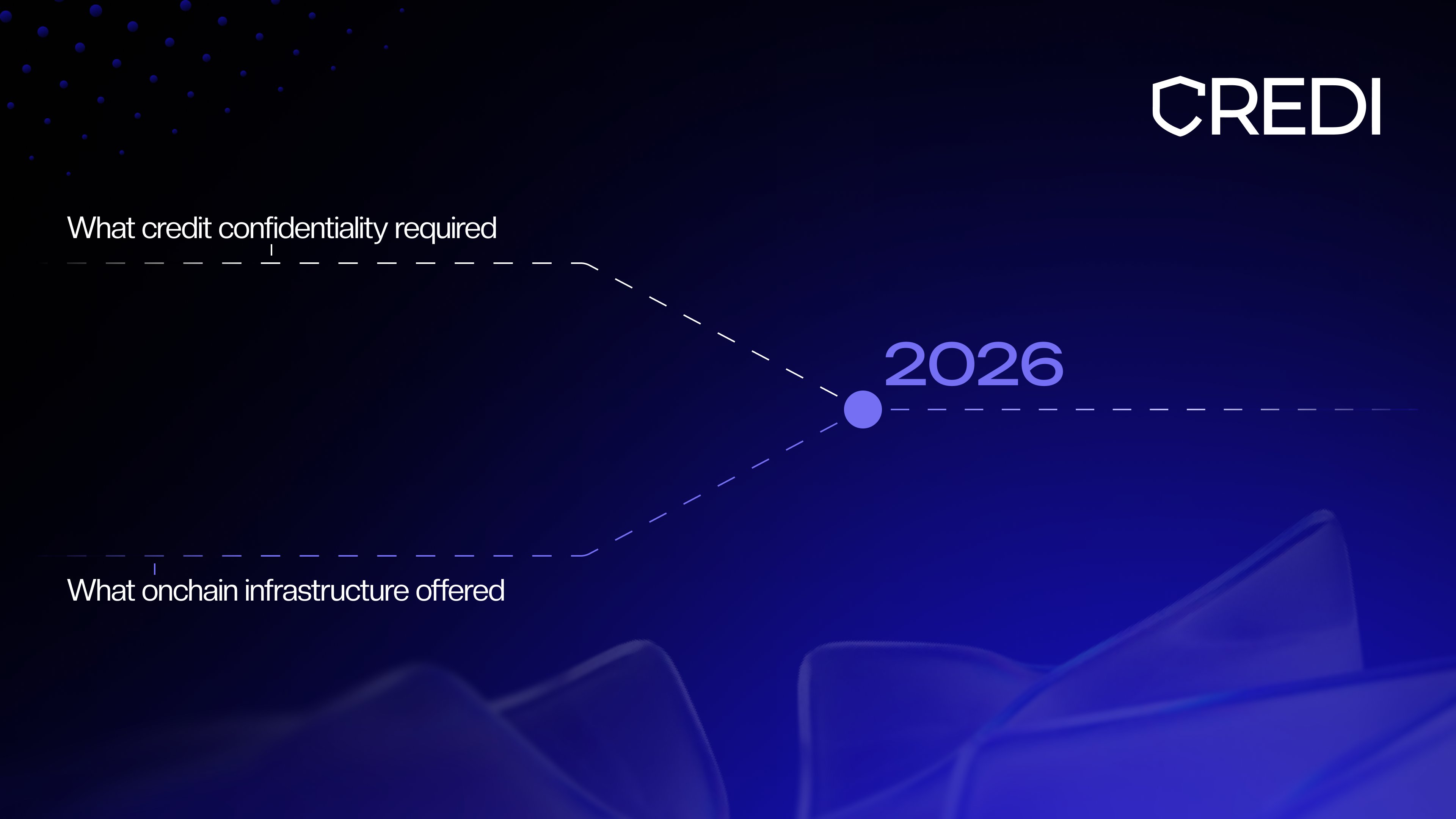 CREDI

What credit confidentiality required

2026

What onchain infrastructure offered